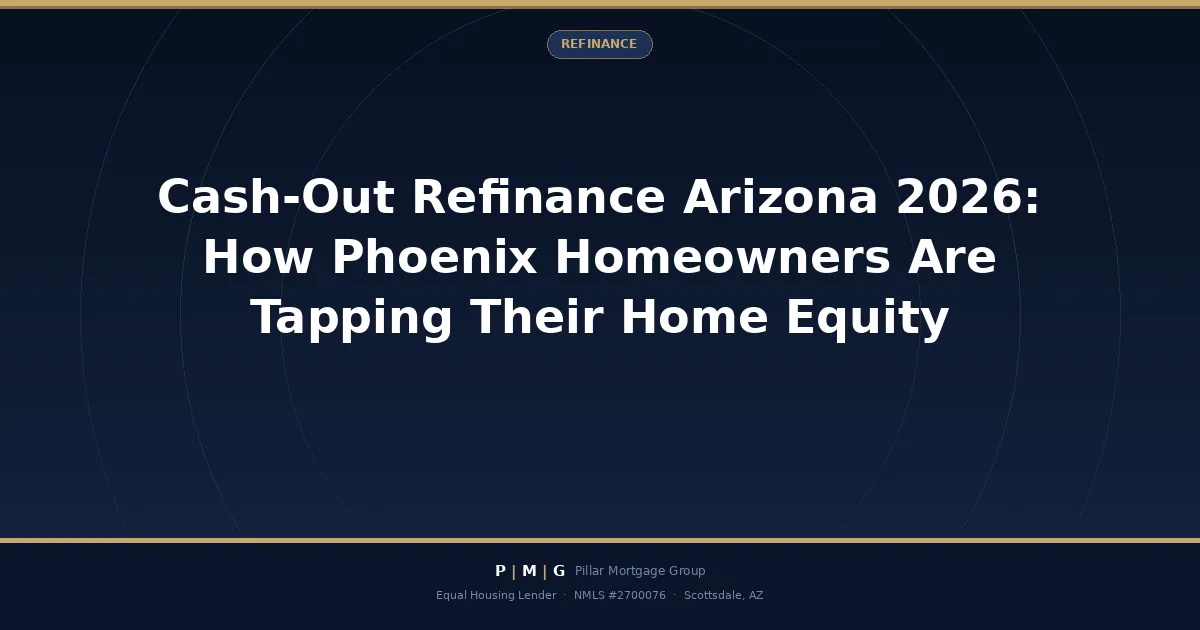 REFINANCE

Cash-Out Refinance Arizona 2026: How Phoenix Homeowners Are Tapping Their Home Equity

P | M | G Pillar Mortgage Group

Equal Housing Lender · NMLS #2700076 · Scottsdale, AZ